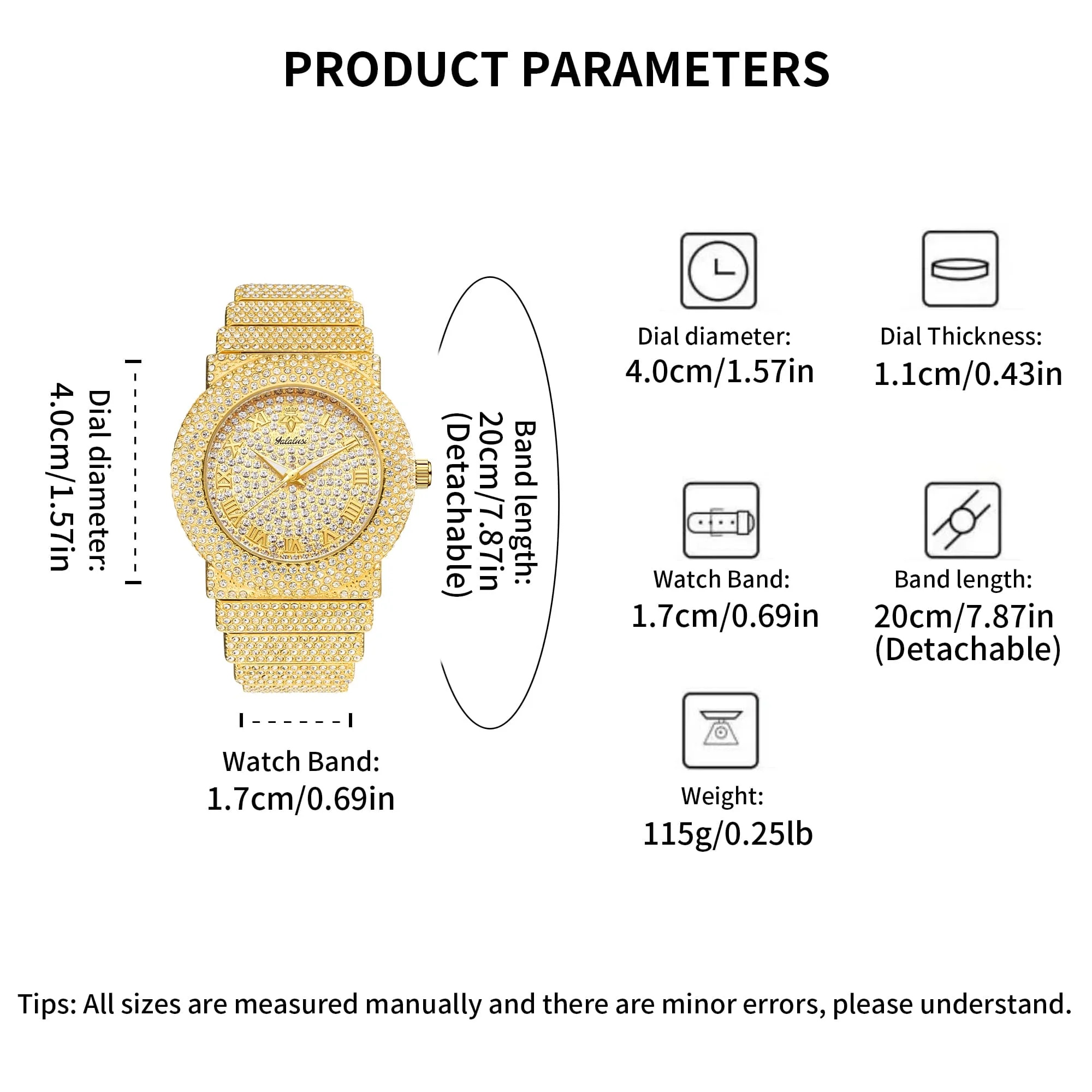 PRODUCT PARAMETERS

Dial diameter:
4.0cm/1.57in

Yalalusi

Band length:
20cm/7.87in
(Detachable)

Watch Band:
1.7cm/0.69in

Dial diameter:
4.0cm/1.57in

Dial Thickness:
1.1cm/0.43in

Watch Band:
1.7cm/0.69in

Band length:
20cm/7.87in
(Detachable)

Weight:
115g/0.25lb

Tips: All sizes are measured manually and there are minor errors, please understand.